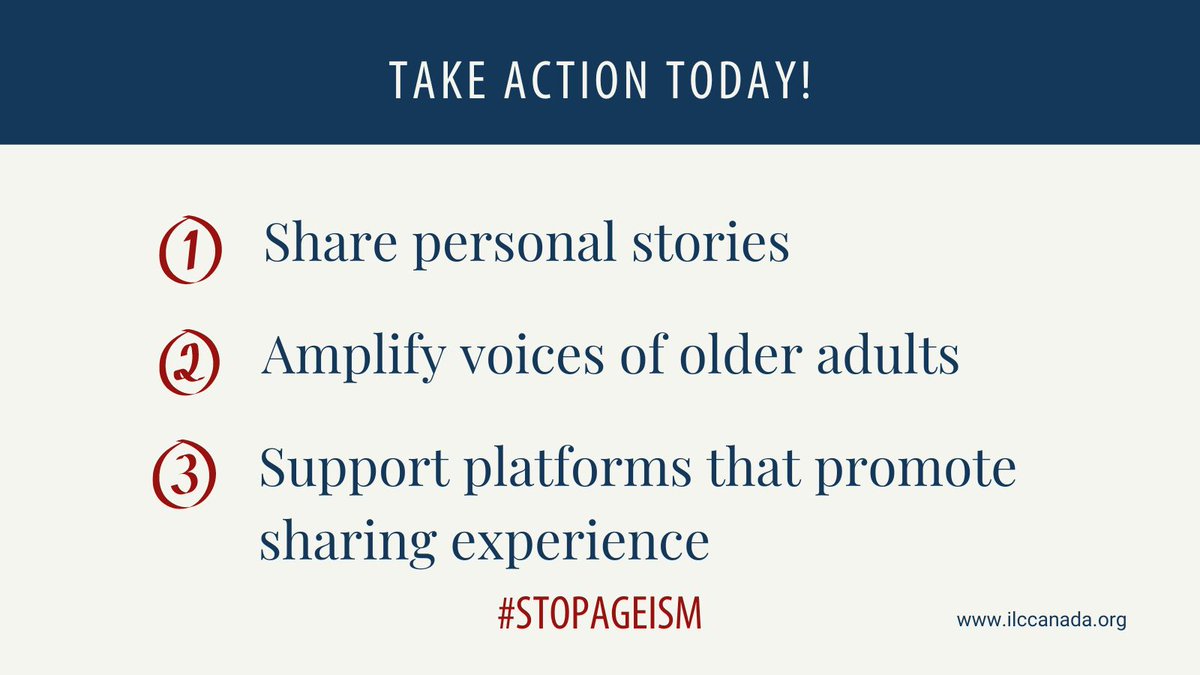 TAKE ACTION TODAY!

1 Share personal stories

2 Amplify voices of older adults

3 Support platforms that promote sharing experience

#STOPAGEISM

www.ilccanada.org